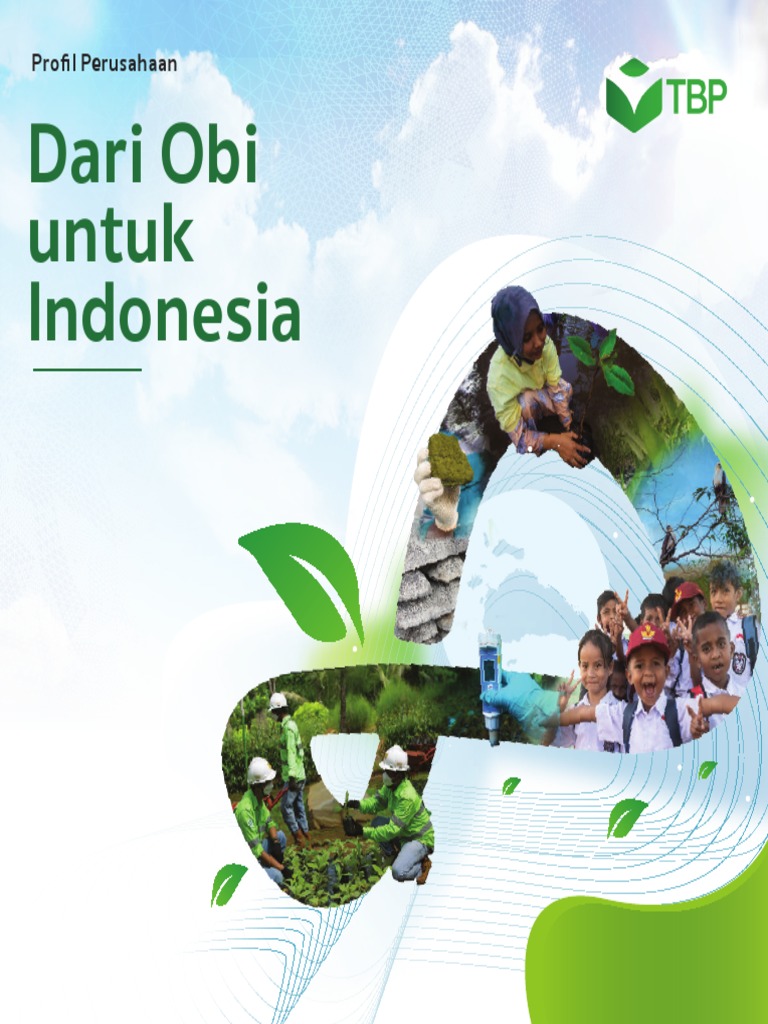 Profil Perusahaan

TBP

Dari Obi untuk Indonesia